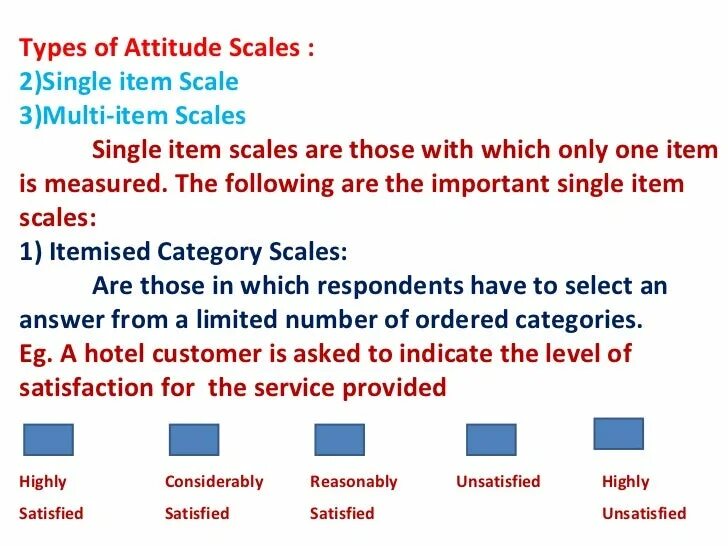 Types of Attitude Scales :
2)Single item Scale
3)Multi-item Scales

Single item scales are those with which only one item is measured. The following are the important single item scales:

1) Itemised Category Scales:

Are those in which respondents have to select an answer from a limited number of ordered categories.

Eg. A hotel customer is asked to indicate the level of satisfaction for the service provided

Highly Satisfied

Considerably Satisfied

Reasonably Satisfied

Unsatisfied

Highly Unsatisfied